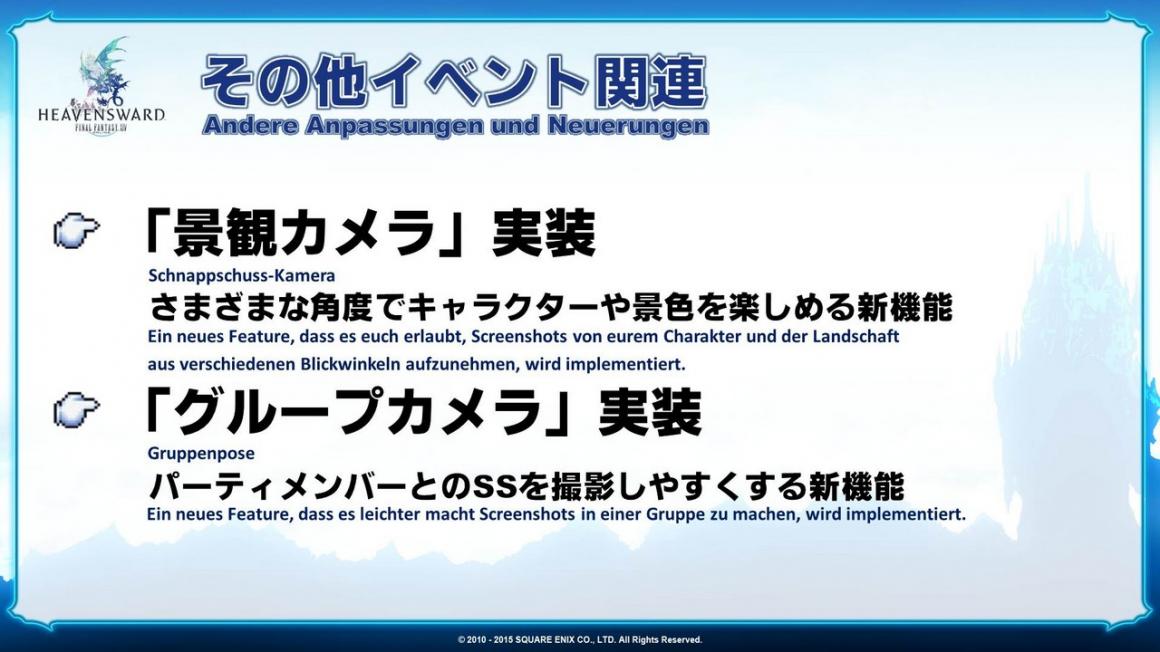 HEAVENSWARD
FINAL FANTASY XIV

その他イベント関連
Andere Anpassungen und Neuerungen

「景観カメラ」実装
Schnappschuss-Kamera
さまざまな角度でキャラクターや景色を楽しめる新機能
Ein neues Feature, dass es euch erlaubt, Screenshots von eurem Charakter und der Landschaft aus verschiedenen Blickwinkeln aufzunehmen, wird implementiert.

「グループカメラ」実装
Gruppenpose
パーティメンバーとのSSを撮影しやすくする新機能
Ein neues Feature, dass es leichter macht Screenshots in einer Gruppe zu machen, wird implementiert.

© 2010 - 2015 SQUARE ENIX CO., LTD. All Rights Reserved.